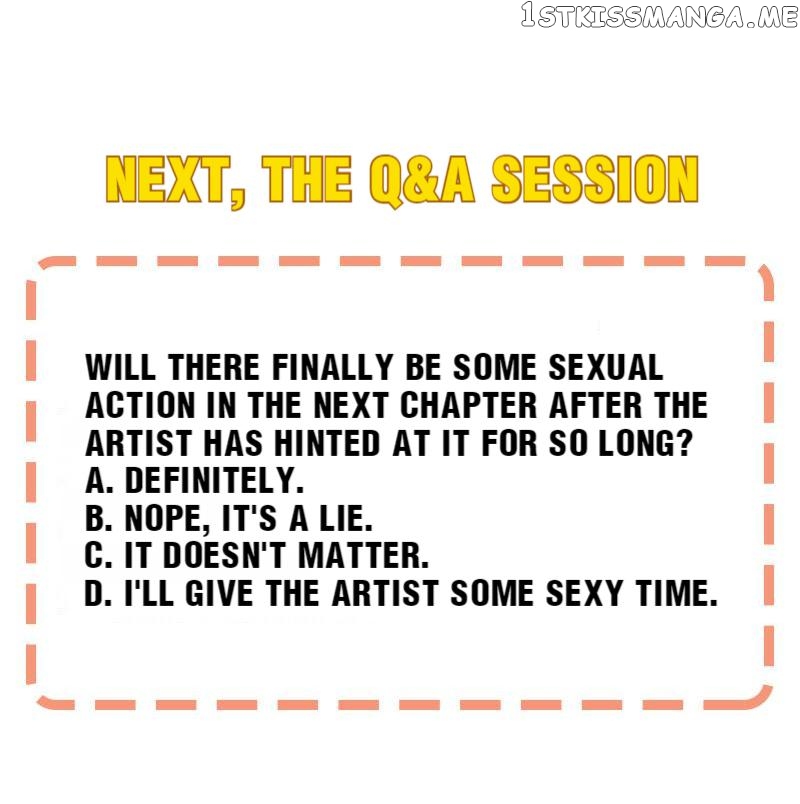 1STKISSMANGA.ME

NEXT, THE Q&A SESSION

WILL THERE FINALLY BE SOME SEXUAL ACTION IN THE NEXT CHAPTER AFTER THE ARTIST HAS HINTED AT IT FOR SO LONG?
A. DEFINITELY.
B. NOPE, IT'S A LIE.
C. IT DOESN'T MATTER.
D. I'LL GIVE THE ARTIST SOME SEXY TIME.